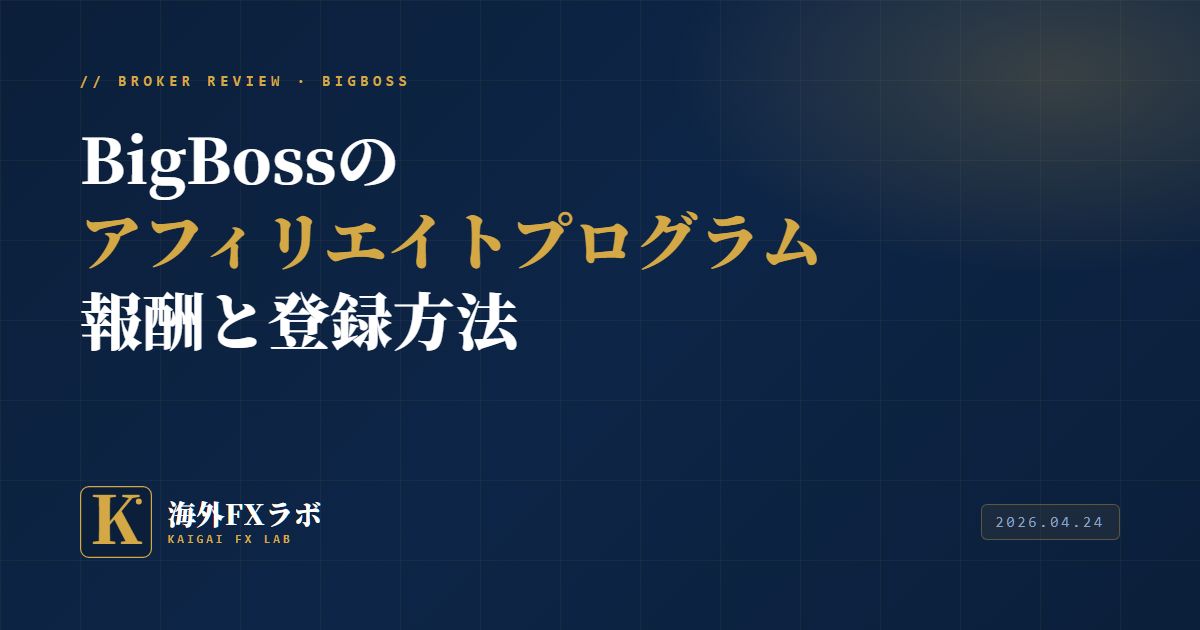 // BROKER REVIEW · BIGBOSS

BigBossの
アフィリエイトプログラム
報酬と登録方法

K

海外FXラボ
KAIGAI FX LAB

2026.04.24